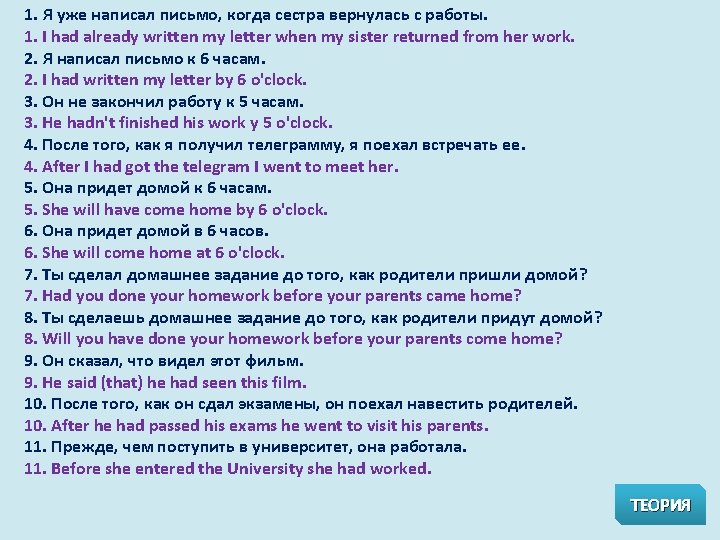 1. Я уже написал письмо, когда сестра вернулась с работы.
1. I had already written my letter when my sister returned from her work.
2. Я написал письмо к 6 часам.
2. I had written my letter by 6 o'clock.
3. Он не закончил работу к 5 часам.
3. He hadn't finished his work y 5 o'clock.
4. После того, как я получил телеграмму, я поехал встречать ее.
4. After I had got the telegram I went to meet her.
5. Она придет домой к 6 часам.
5. She will have come home by 6 o'clock.
6. Она придет домой в 6 часов.
6. She will come home at 6 o'clock.
7. Ты сделал домашнее задание до того, как родители пришли домой?
7. Had you done your homework before your parents came home?
8. Ты сделаешь домашнее задание до того, как родители придут домой?
8. Will you have done your homework before your parents come home?
9. Он сказал, что видел этот фильм.
9. He said (that) he had seen this film.
10. После того, как он сдал экзамены, он поехал навестить родителей.
10. After he had passed his exams he went to visit his parents.
11. Прежде, чем поступить в университет, она работала.
11. Before she entered the University she had worked.

ТЕОРИЯ